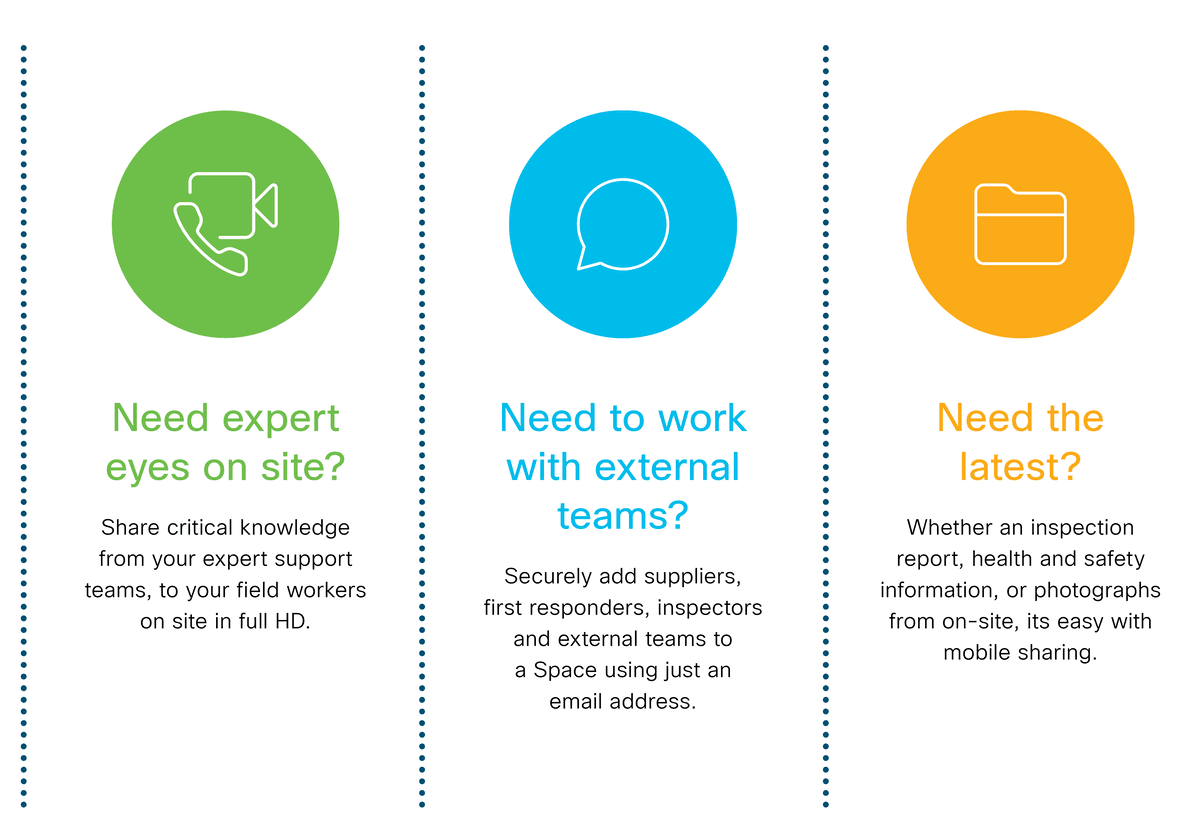 Need expert eyes on site?

Share critical knowledge from your expert support teams, to your field workers on site in full HD.

Need to work with external teams?

Securely add suppliers, first responders, inspectors and external teams to a Space using just an email address.

Need the latest?

Whether an inspection report, health and safety information, or photographs from on-site, its easy with mobile sharing.